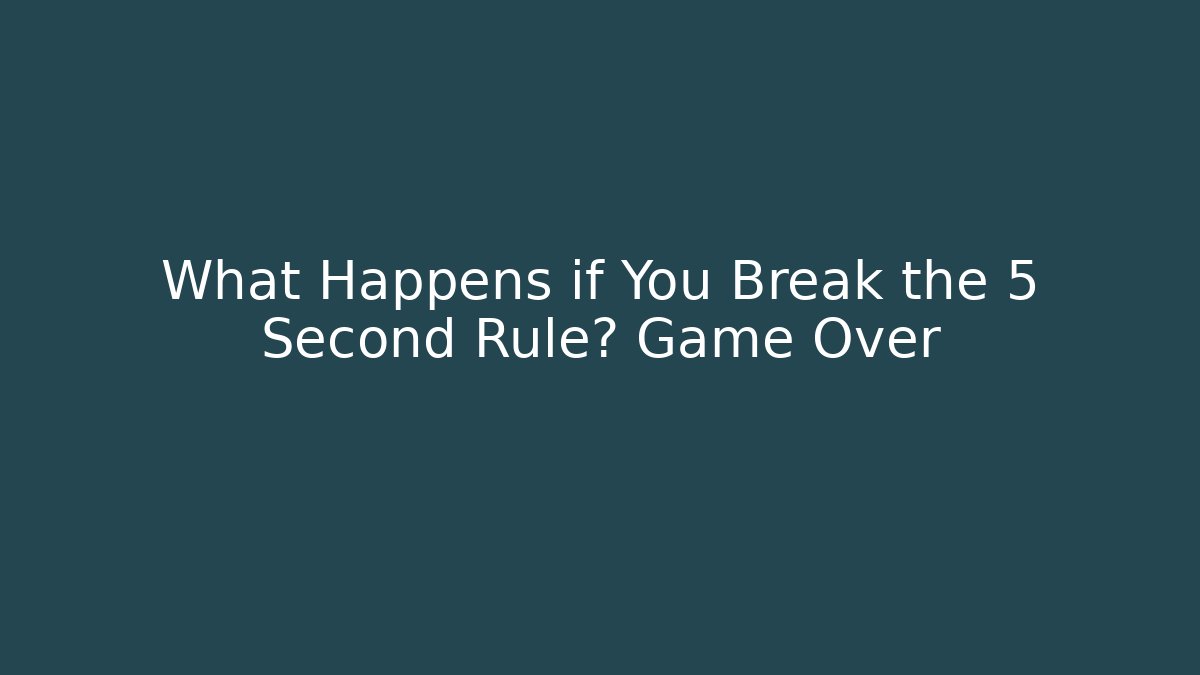 What Happens if You Break the 5 Second Rule? Game Over